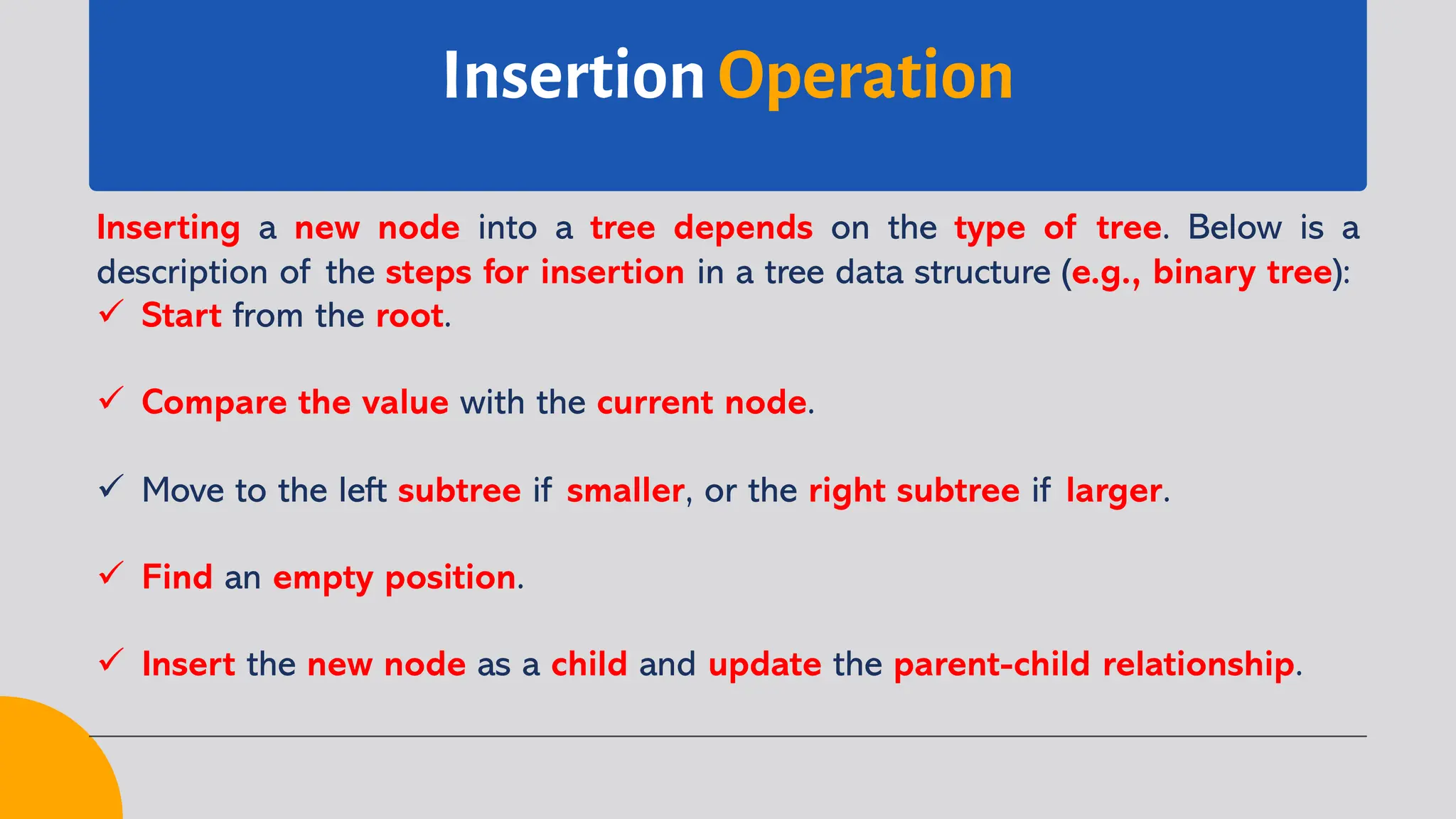 Insertion Operation

Inserting a new node into a tree depends on the type of tree. Below is a description of the steps for insertion in a tree data structure (e.g., binary tree):

✓ Start from the root.

✓ Compare the value with the current node.

✓ Move to the left subtree if smaller, or the right subtree if larger.

✓ Find an empty position.

✓ Insert the new node as a child and update the parent-child relationship.